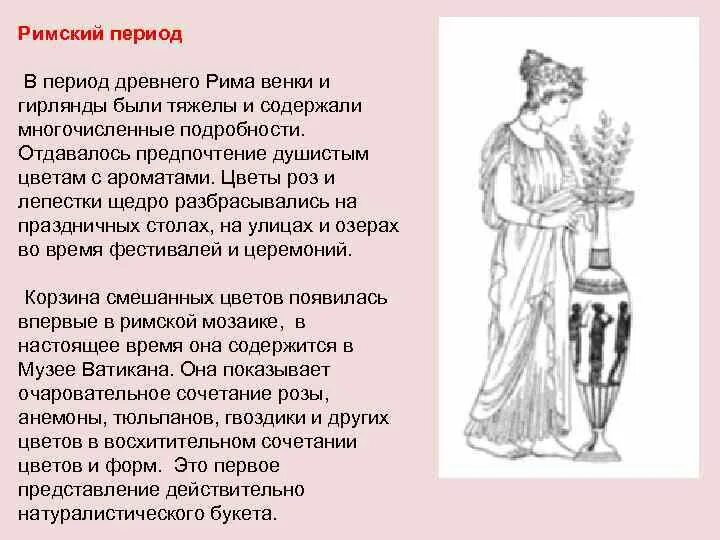 Римский период

В период древнего Рима венки и гирлянды были тяжелы и содержали многочисленные подробности. Отдавалось предпочтение душистым цветам с ароматами. Цветы роз и лепестки щедро разбрасывались на праздничных столах, на улицах и озерах во время фестивалей и церемоний.

Корзина смешанных цветов появилась впервые в римской мозаике, в настоящее время она содержится в Музее Ватикана. Она показывает очаровательное сочетание розы, анемоны, тюльпанов, гвоздики и других цветов в восхитительном сочетании цветов и форм. Это первое представление действительно натуралистического букета.